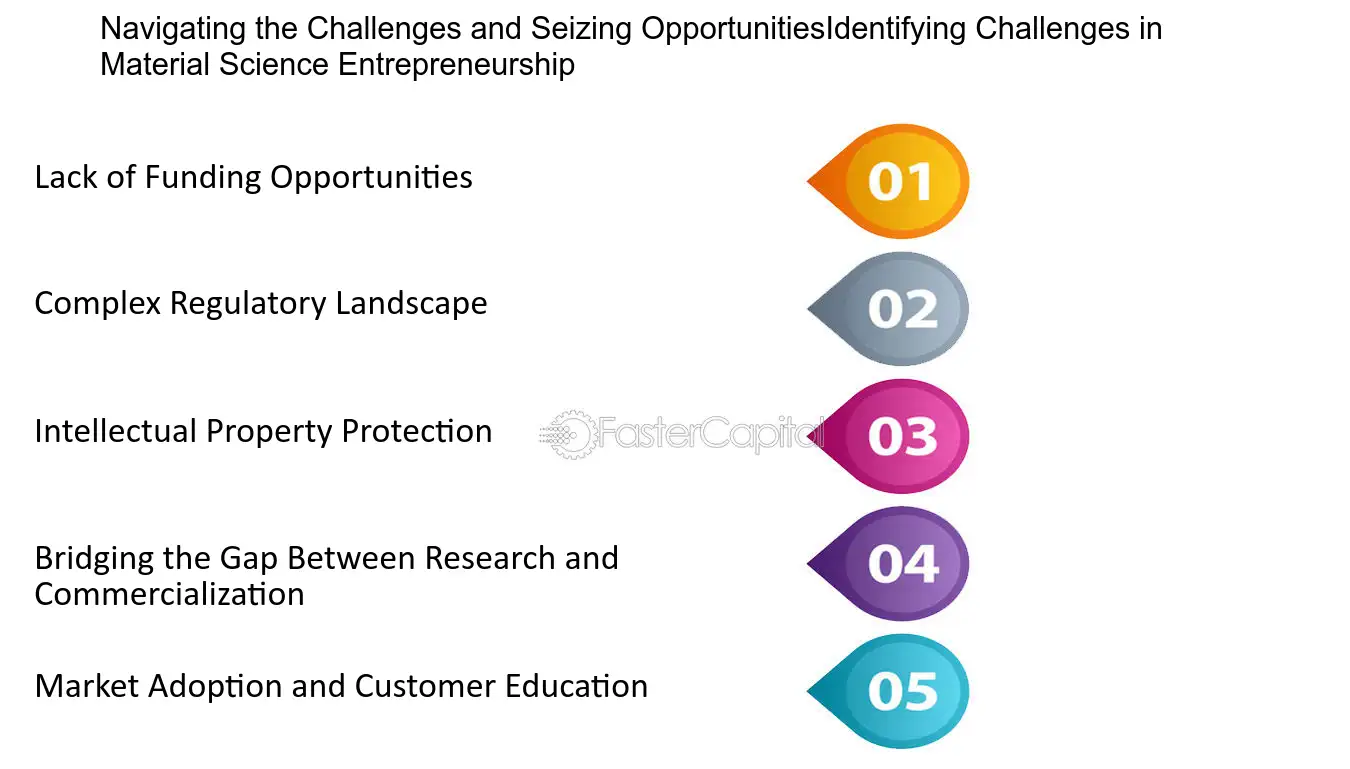 Navigating the Challenges and Seizing OpportunitiesIdentifying Challenges in Material Science Entrepreneurship

Lack of Funding Opportunities

01

Complex Regulatory Landscape

02

Intellectual Property Protection

FasterCapital

03

Bridging the Gap Between Research and Commercialization

04

Market Adoption and Customer Education

05